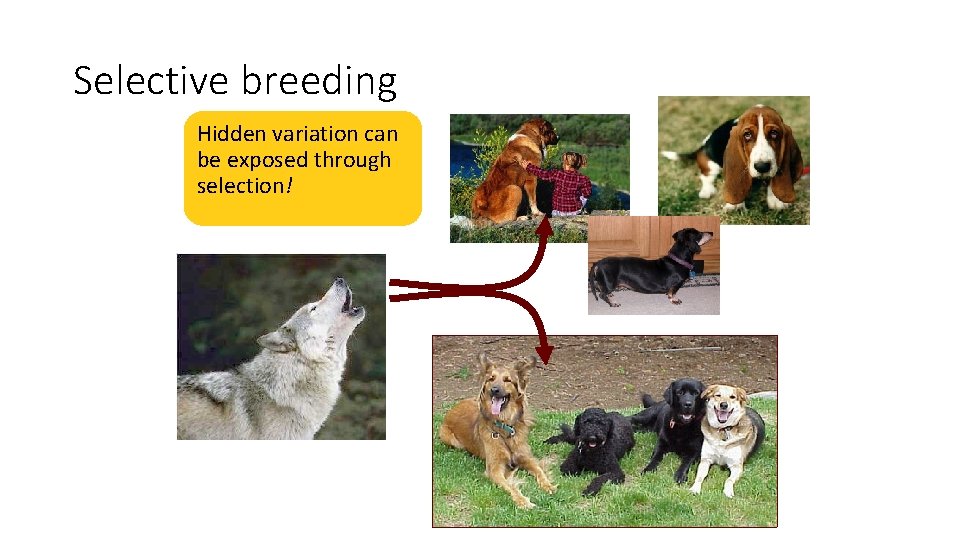 Selective breeding

Hidden variation can be exposed through selection!